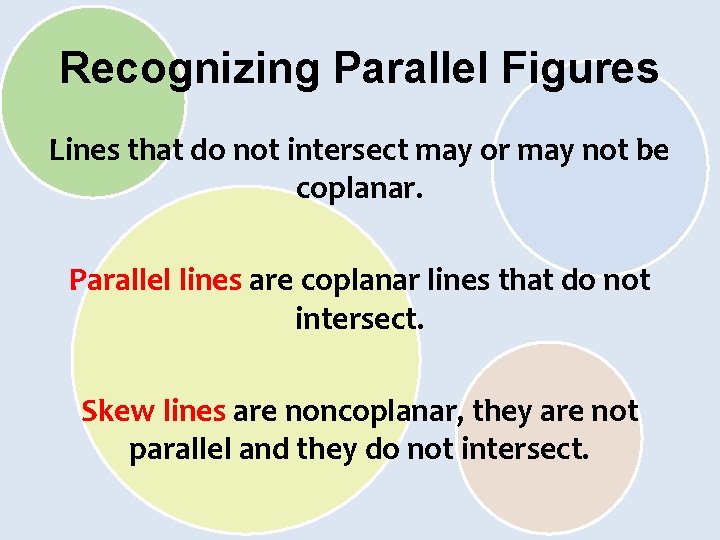 Recognizing Parallel Figures

Lines that do not intersect may or may not be coplanar.

Parallel lines are coplanar lines that do not intersect.

Skew lines are noncoplanar, they are not parallel and they do not intersect.